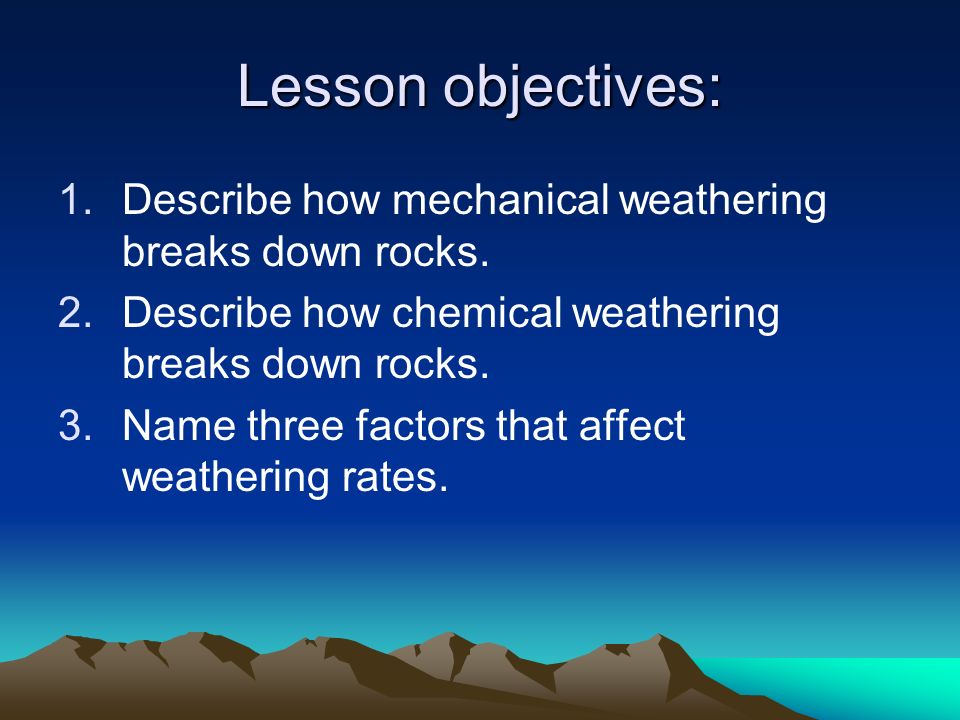 Lesson objectives:

1. Describe how mechanical weathering breaks down rocks.
2. Describe how chemical weathering breaks down rocks.
3. Name three factors that affect weathering rates.